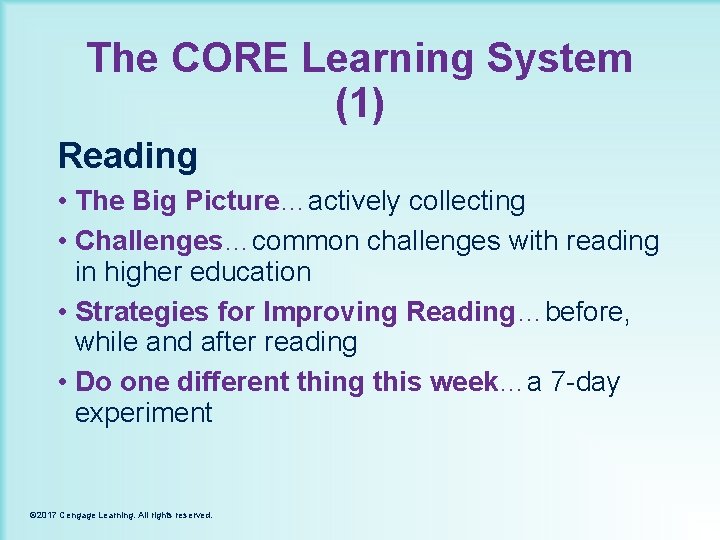 The CORE Learning System (1)

Reading

• The Big Picture…actively collecting
• Challenges…common challenges with reading in higher education
• Strategies for Improving Reading…before, while and after reading
• Do one different thing this week…a 7-day experiment

©2017 Cengage Learning. All rights reserved.